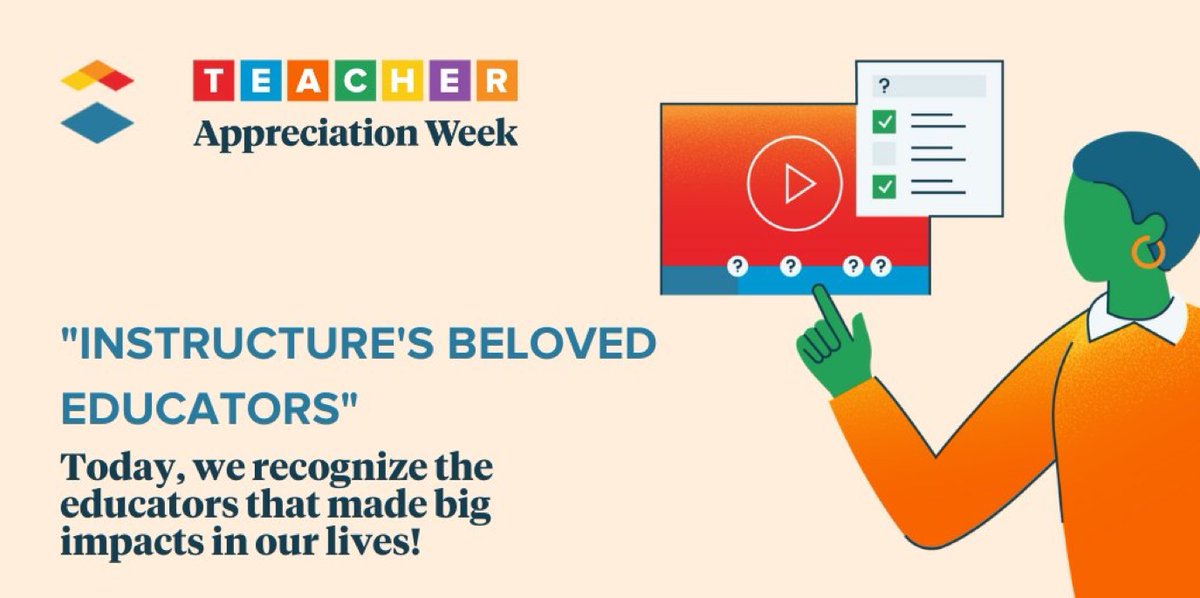 TEACHER
Appreciation Week

?

? ? ? ?

"INSTRUCTURE'S BELOVED EDUCATORS"

Today, we recognize the educators that made big impacts in our lives!